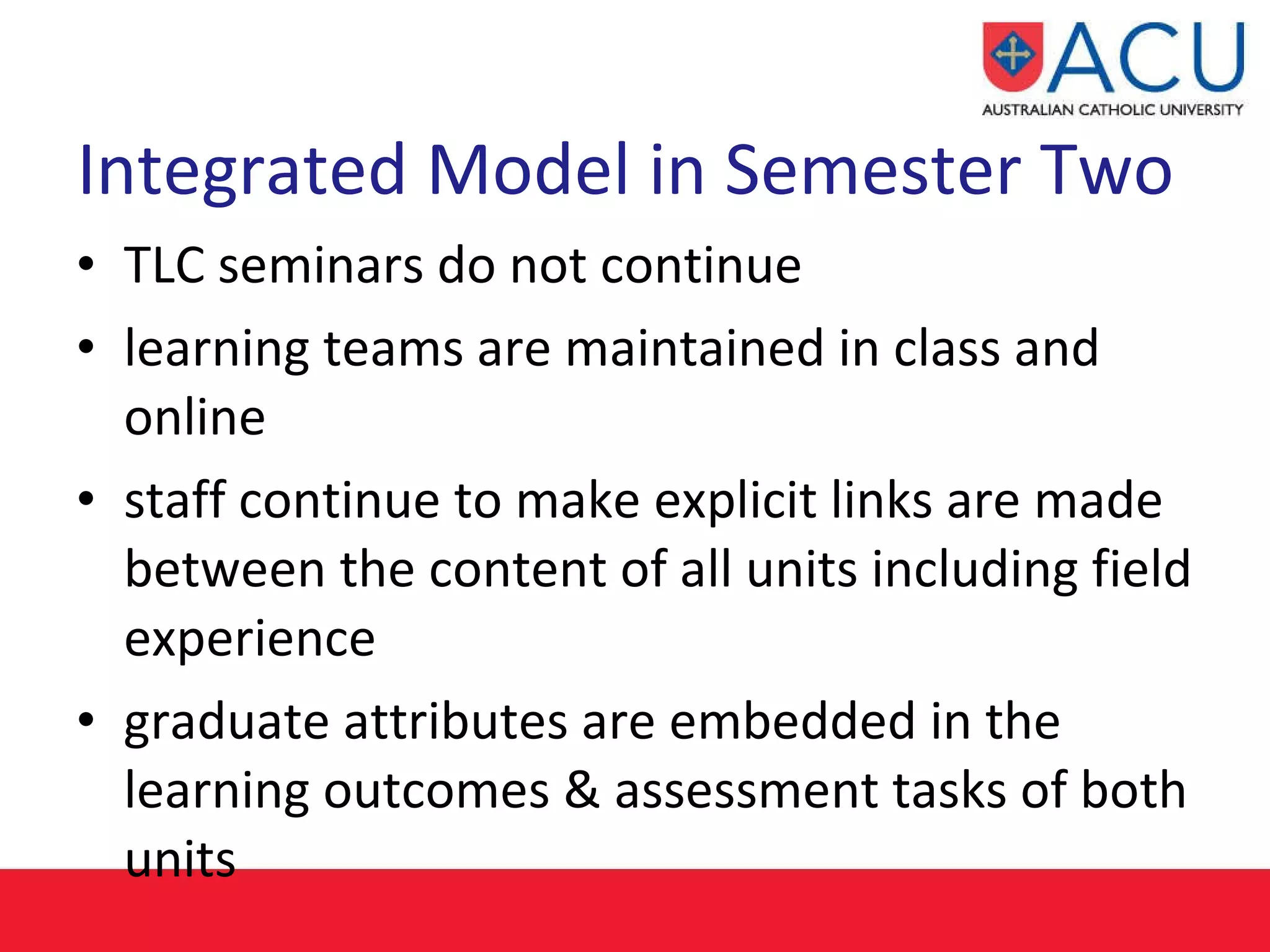 ACU
AUSTRALIAN CATHOLIC UNIVERSITY

Integrated Model in Semester Two

• TLC seminars do not continue
• learning teams are maintained in class and online
• staff continue to make explicit links are made between the content of all units including field experience
• graduate attributes are embedded in the learning outcomes & assessment tasks of both units